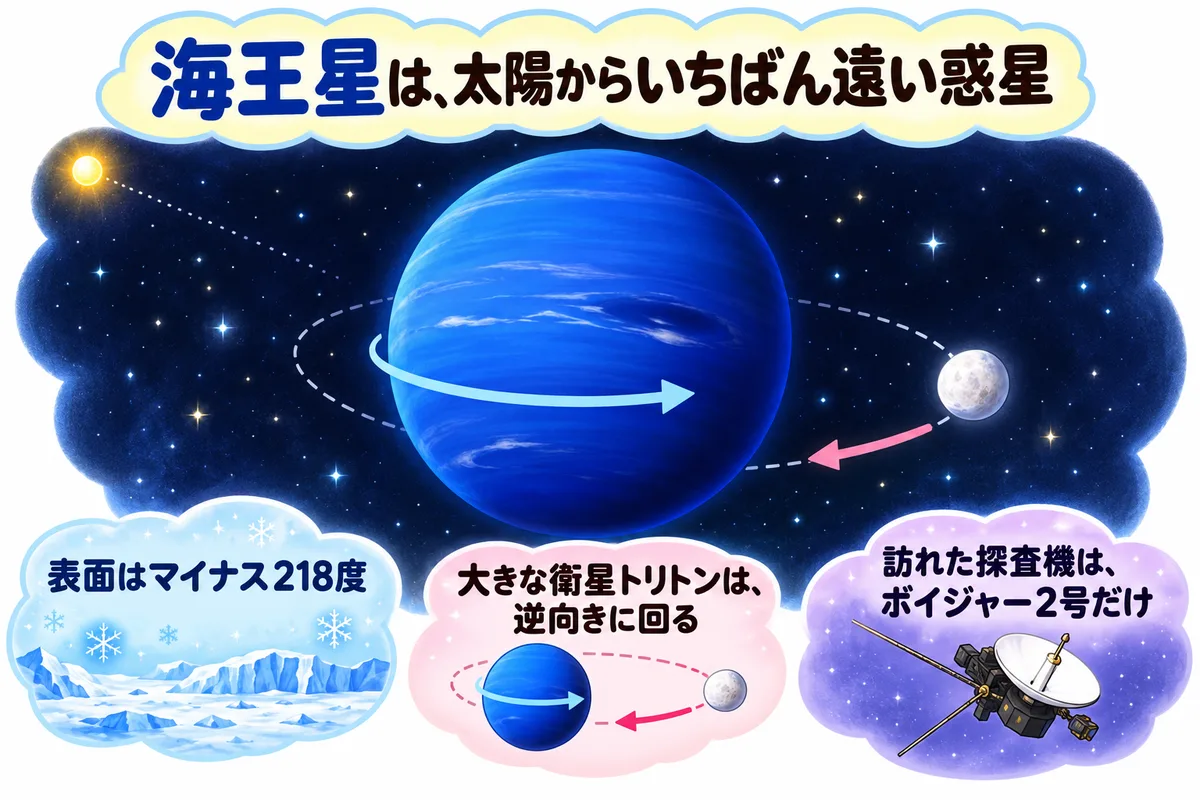 海王星は、太陽からいちばん遠い惑星

表面はマイナス218度

大きな衛星トリトンは、逆向きに回る

訪れた探査機は、ボイジャー2号だけ